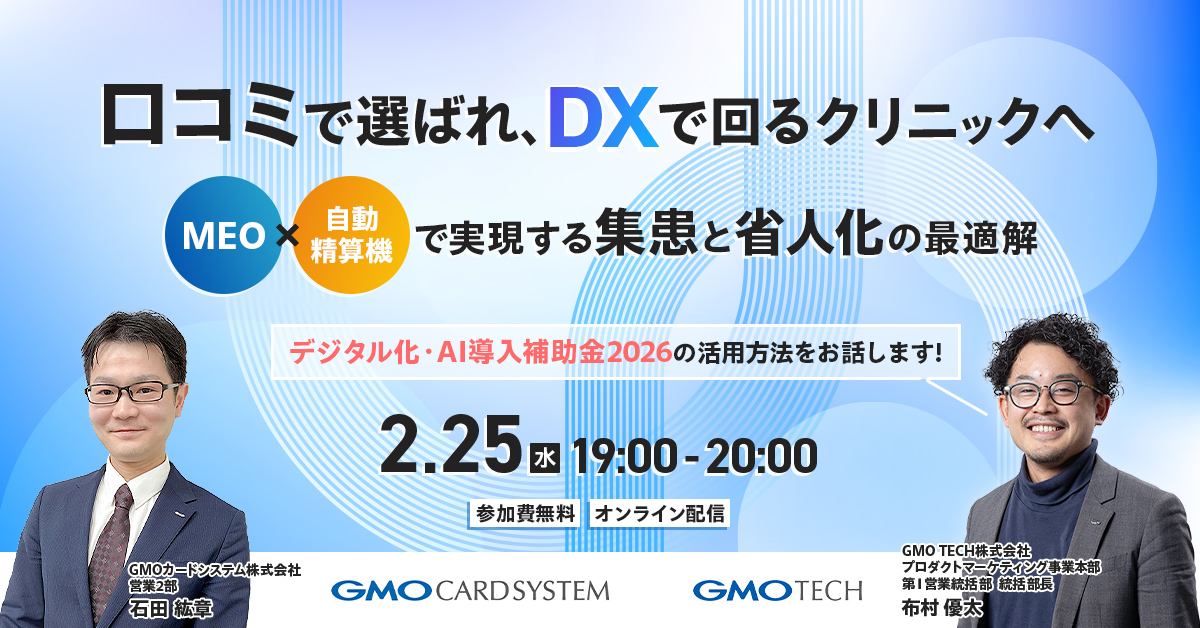 口コミで選ばれ、DXで回るクリニックへ

MEO × 自動精算機 で実現する集患と省人化の最適解

デジタル化・AI導入補助金2026の活用方法をお話します!

2.25 水 19:00 - 20:00

参加費無料 オンライン配信

GMOカードシステム株式会社
営業2部
石田 紘章

GMO CARDSYSTEM

GMO TECH

GMO TECH株式会社
プロダクトマーケティング事業本部
第1営業統括部 統括部長
布村 優太